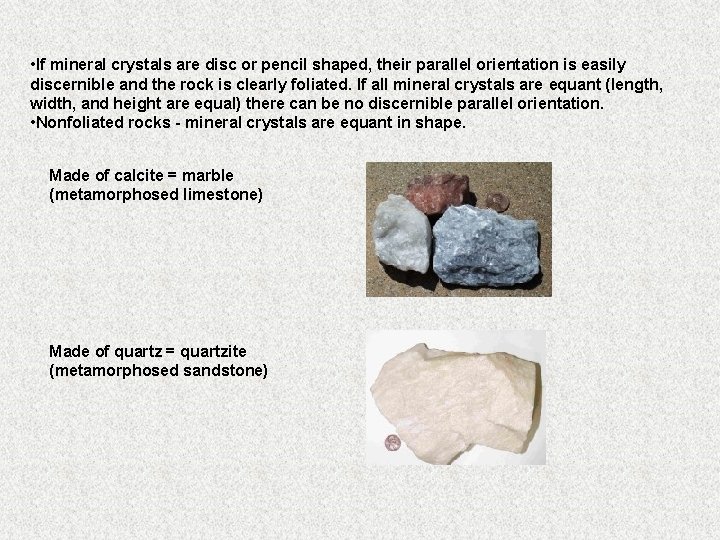 •If mineral crystals are disc or pencil shaped, their parallel orientation is easily discernible and the rock is clearly foliated. If all mineral crystals are equant (length, width, and height are equal) there can be no discernible parallel orientation.
•Nonfoliated rocks - mineral crystals are equant in shape.

Made of calcite = marble
(metamorphosed limestone)

Made of quartz = quartzite
(metamorphosed sandstone)